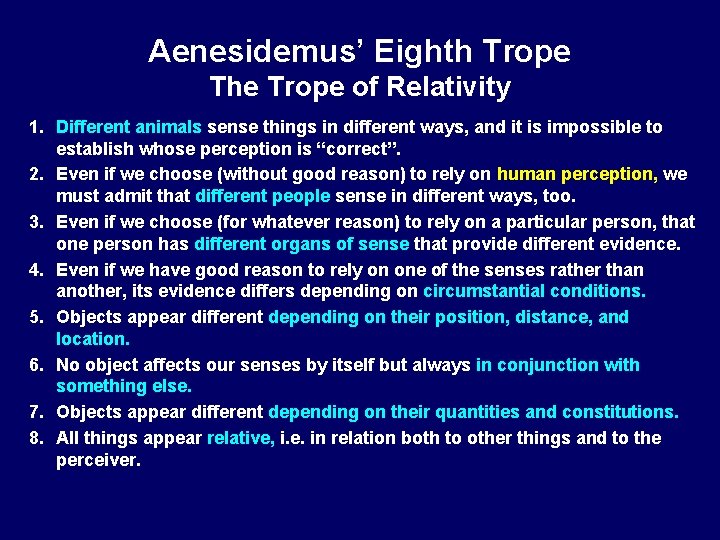 Aenesidemus' Eighth Trope
The Trope of Relativity

1. Different animals sense things in different ways, and it is impossible to establish whose perception is "correct".
2. Even if we choose (without good reason) to rely on human perception, we must admit that different people sense in different ways, too.
3. Even if we choose (for whatever reason) to rely on a particular person, that one person has different organs of sense that provide different evidence.
4. Even if we have good reason to rely on one of the senses rather than another, its evidence differs depending on circumstantial conditions.
5. Objects appear different depending on their position, distance, and location.
6. No object affects our senses by itself but always in conjunction with something else.
7. Objects appear different depending on their quantities and constitutions.
8. All things appear relative, i.e. in relation both to other things and to the perceiver.